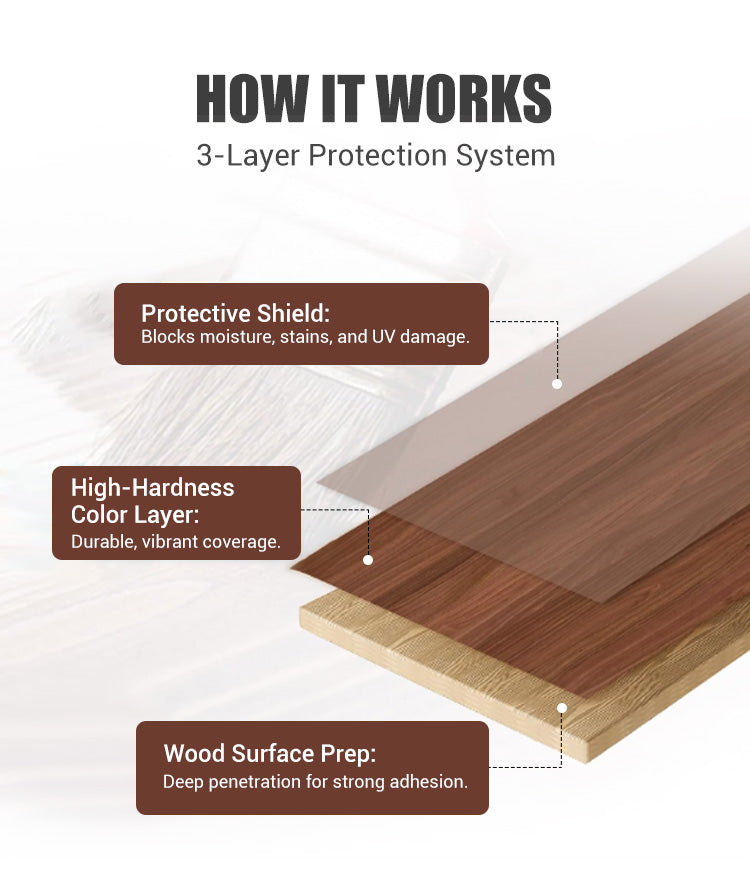 HOW IT WORKS
3-Layer Protection System

Protective Shield:
Blocks moisture, stains, and UV damage.

High-Hardness Color Layer:
Durable, vibrant coverage.

Wood Surface Prep:
Deep penetration for strong adhesion.